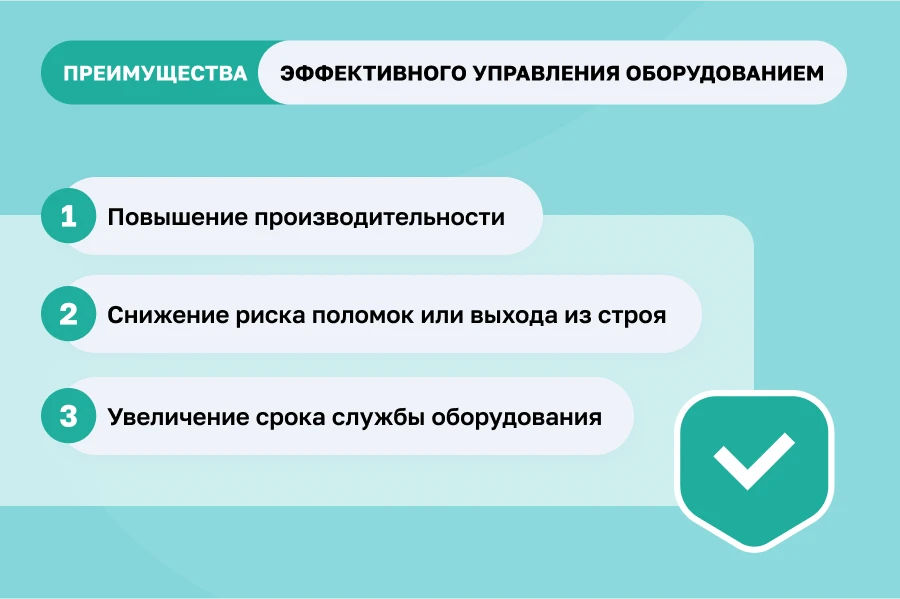 ПРЕИМУЩЕСТВА ЭФФЕКТИВНОГО УПРАВЛЕНИЯ ОБОРУДОВАНИЕМ

1 Повышение производительности

2 Снижение риска поломок или выхода из строя

3 Увеличение срока службы оборудования